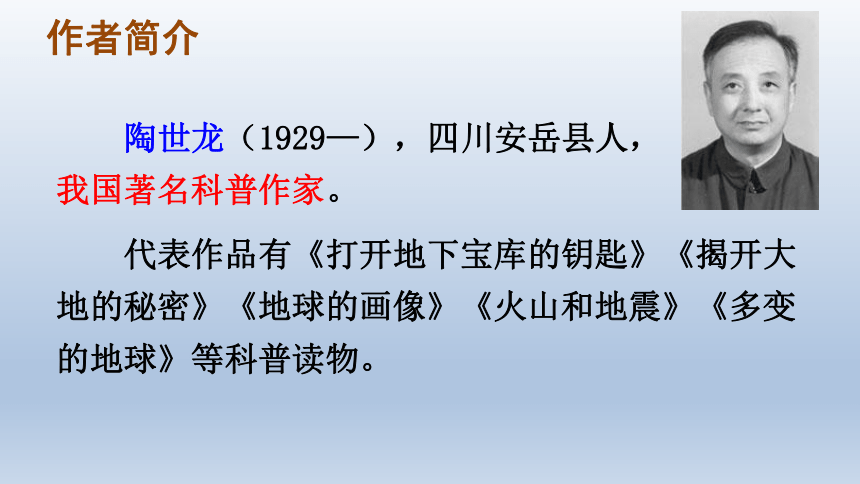 作者简介

陶世龙（1929—），四川安岳县人，我国著名科普作家。

代表作品有《打开地下宝库的钥匙》《揭开大地的秘密》《地球的画像》《火山和地震》《多变的地球》等科普读物。